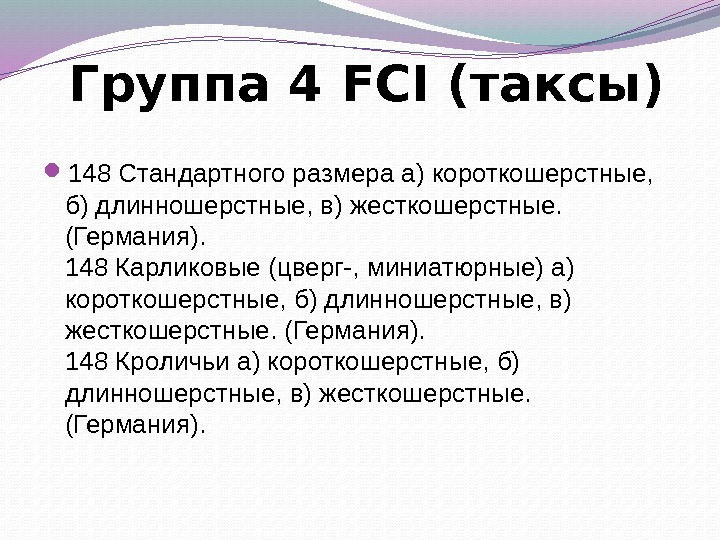 Группа 4 FCI (таксы)

148 Стандартного размера а) короткошерстные, б) длинношерстные, в) жесткошерстные. (Германия).
148 Карликовые (цверг-, миниатюрные) а) короткошерстные, б) длинношерстные, в) жесткошерстные. (Германия).
148 Кроличьи а) короткошерстные, б) длинношерстные, в) жесткошерстные. (Германия).